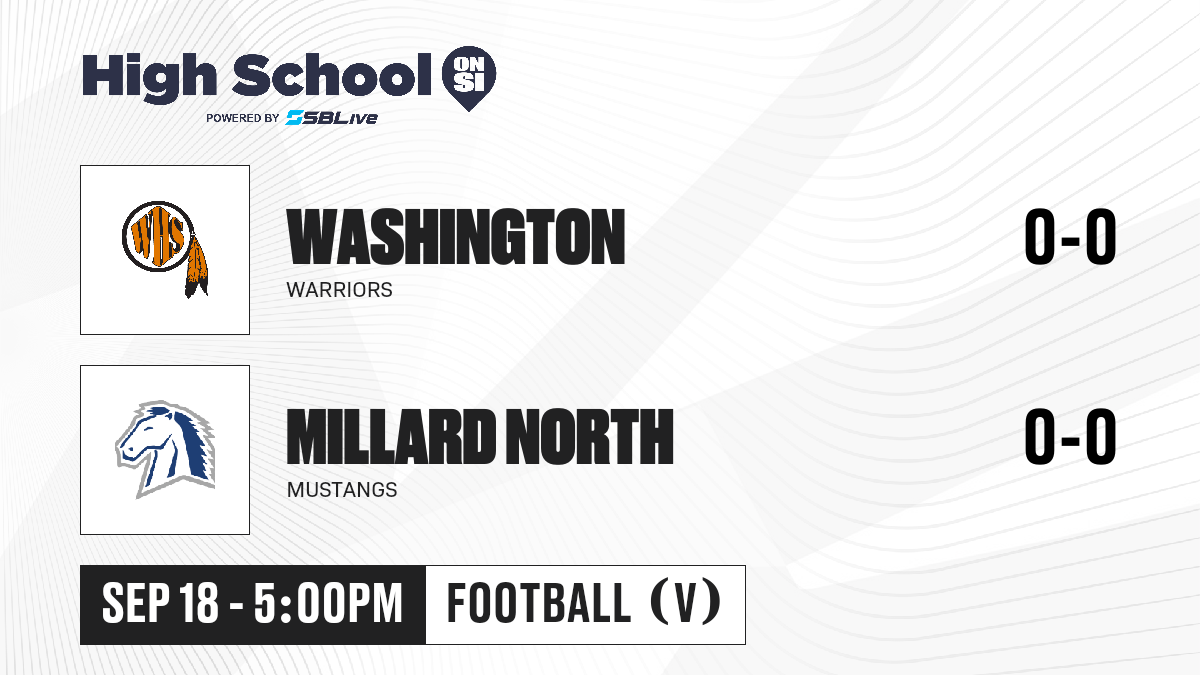 High School ON SI
POWERED BY SBLive

WHS

WASHINGTON
WARRIORS
0-0

MILLARD NORTH
MUSTANGS
0-0

SEP 18 - 5:00PM
FOOTBALL (V)